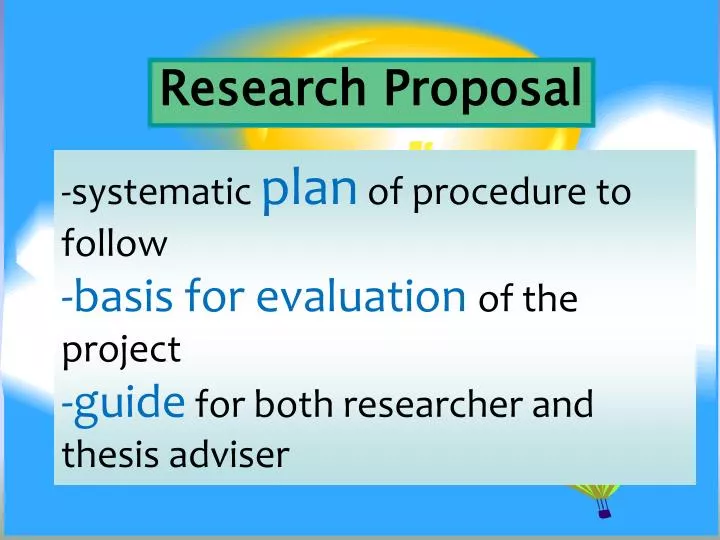 Research Proposal

-systematic plan of procedure to follow
-basis for evaluation of the project
-guide for both researcher and thesis adviser